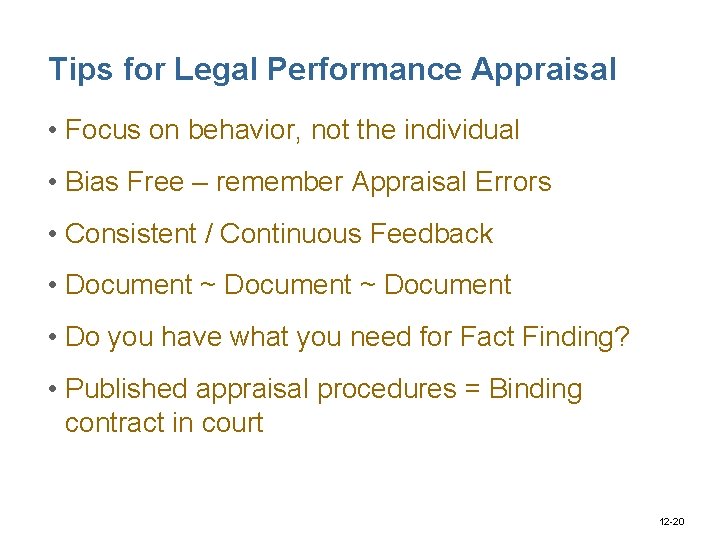 Tips for Legal Performance Appraisal

• Focus on behavior, not the individual

• Bias Free – remember Appraisal Errors

• Consistent / Continuous Feedback

• Document ~ Document ~ Document

• Do you have what you need for Fact Finding?

• Published appraisal procedures = Binding contract in court

12-20